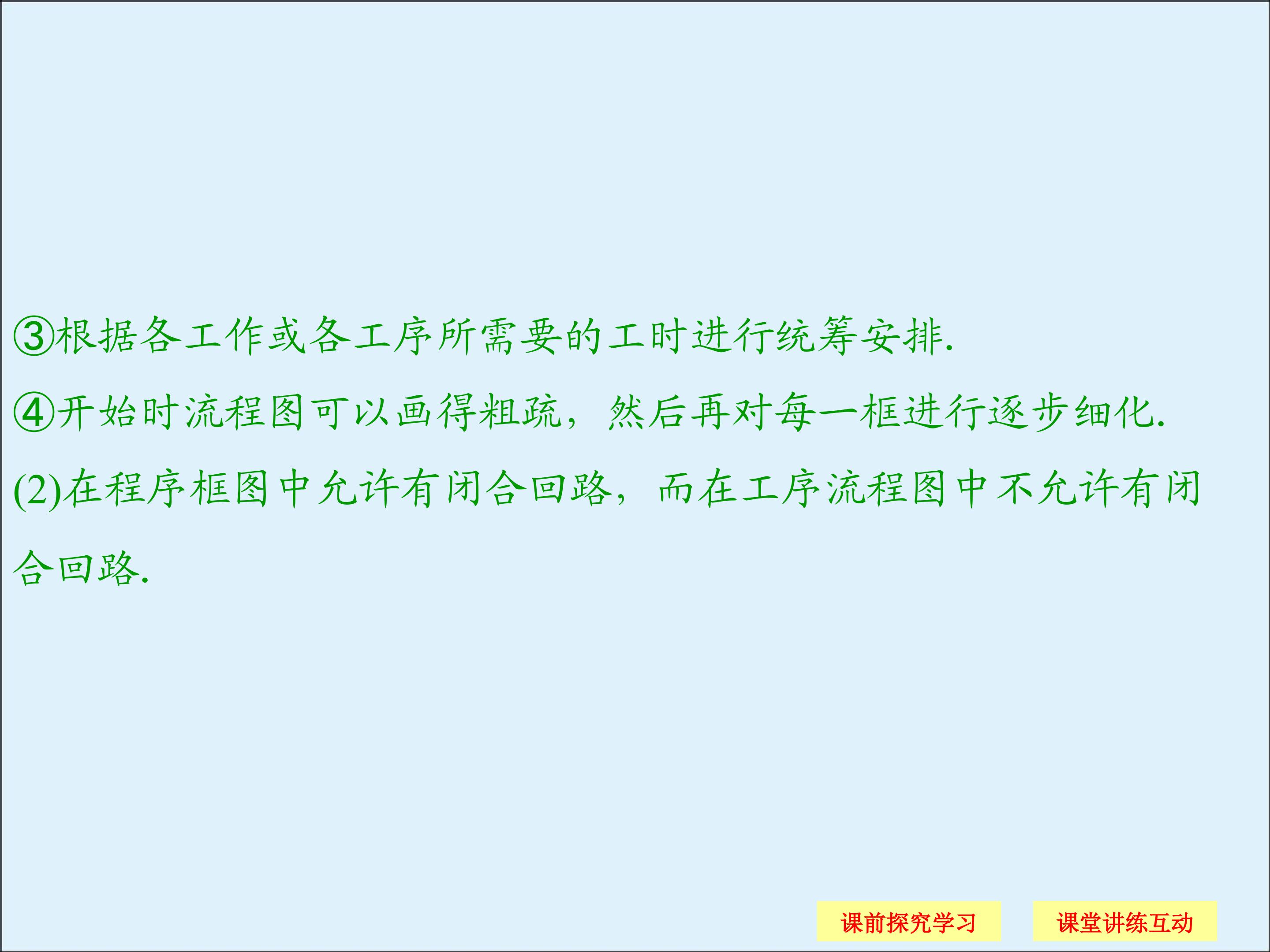 ③根据各工作或各工序所需要的工时进行统筹安排.

④开始时流程图可以画得粗疏，然后再对每一框进行逐步细化.

(2)在程序框图中允许有闭合回路，而在工序流程图中不允许有闭合回路.

课前探究学习

课堂讲练互动